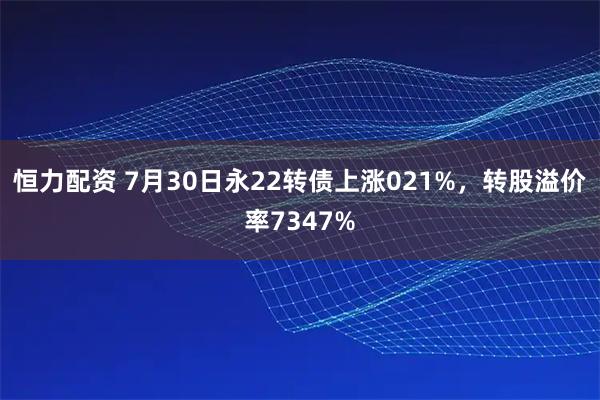 恒力配资 7月30日永22转债上涨021%，转股溢价率7347%